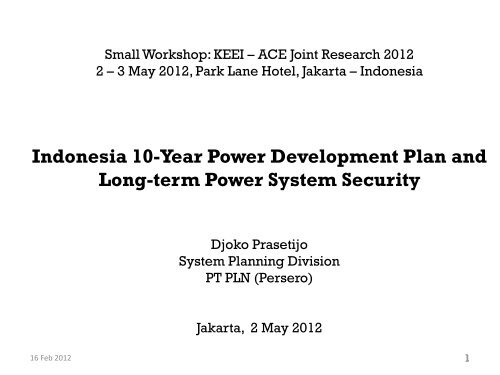 Small Workshop: KEEI – ACE Joint Research 2012
2 – 3 May 2012, Park Lane Hotel, Jakarta – Indonesia

Indonesia 10-Year Power Development Plan and Long-term Power System Security

Djoko Prasetijo
System Planning Division
PT PLN (Persero)

Jakarta, 2 May 2012

16 Feb 2012

1